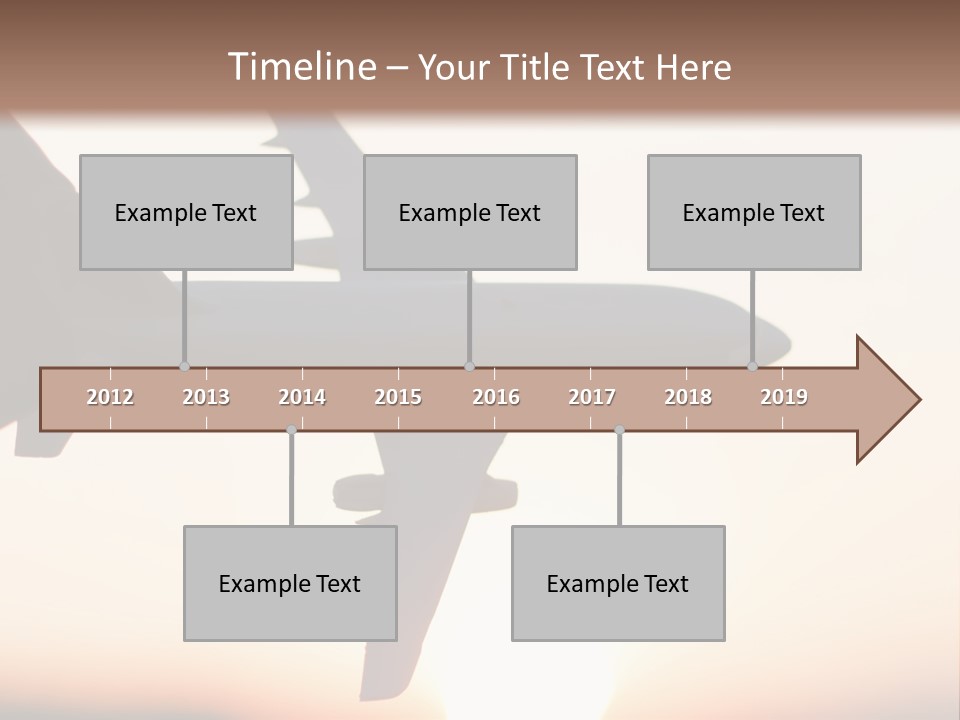 Timeline – Your Title Text Here

Example Text

Example Text

Example Text

2012 2013 2014 2015 2016 2017 2018 2019

Example Text

Example Text